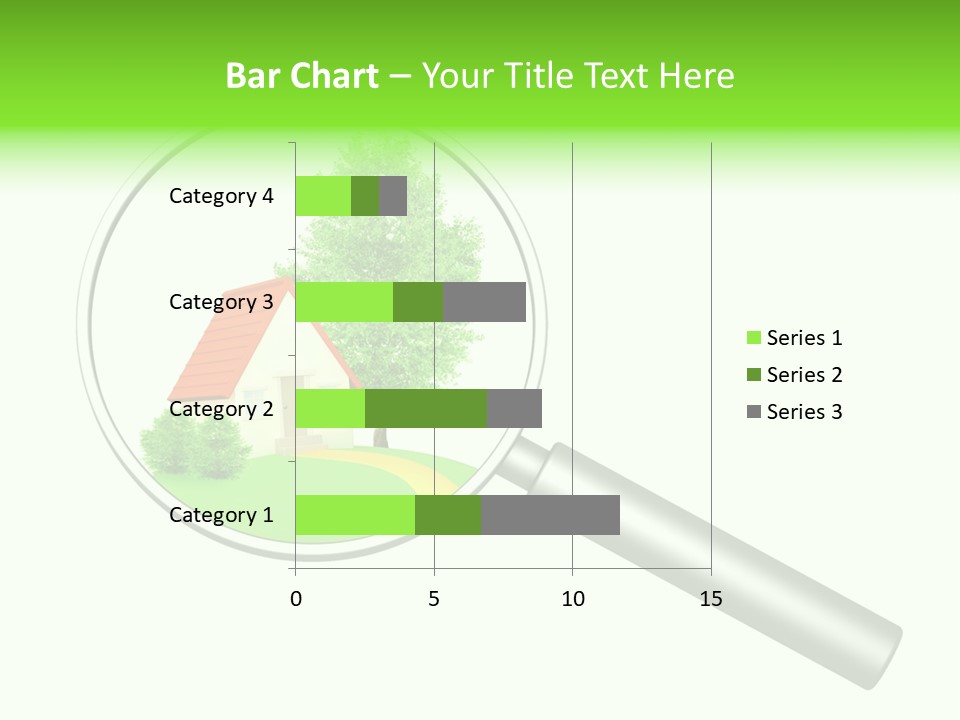 Bar Chart – Your Title Text Here

Category 4
Category 3
Category 2
Category 1

0
5
10
15

Series 1
Series 2
Series 3